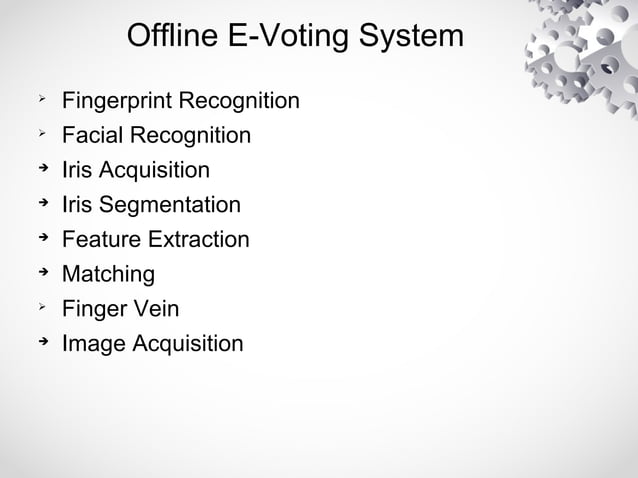 Offline E-Voting System

➢ Fingerprint Recognition
➢ Facial Recognition
➔ Iris Acquisition
➔ Iris Segmentation
➔ Feature Extraction
➔ Matching
➢ Finger Vein
➔ Image Acquisition